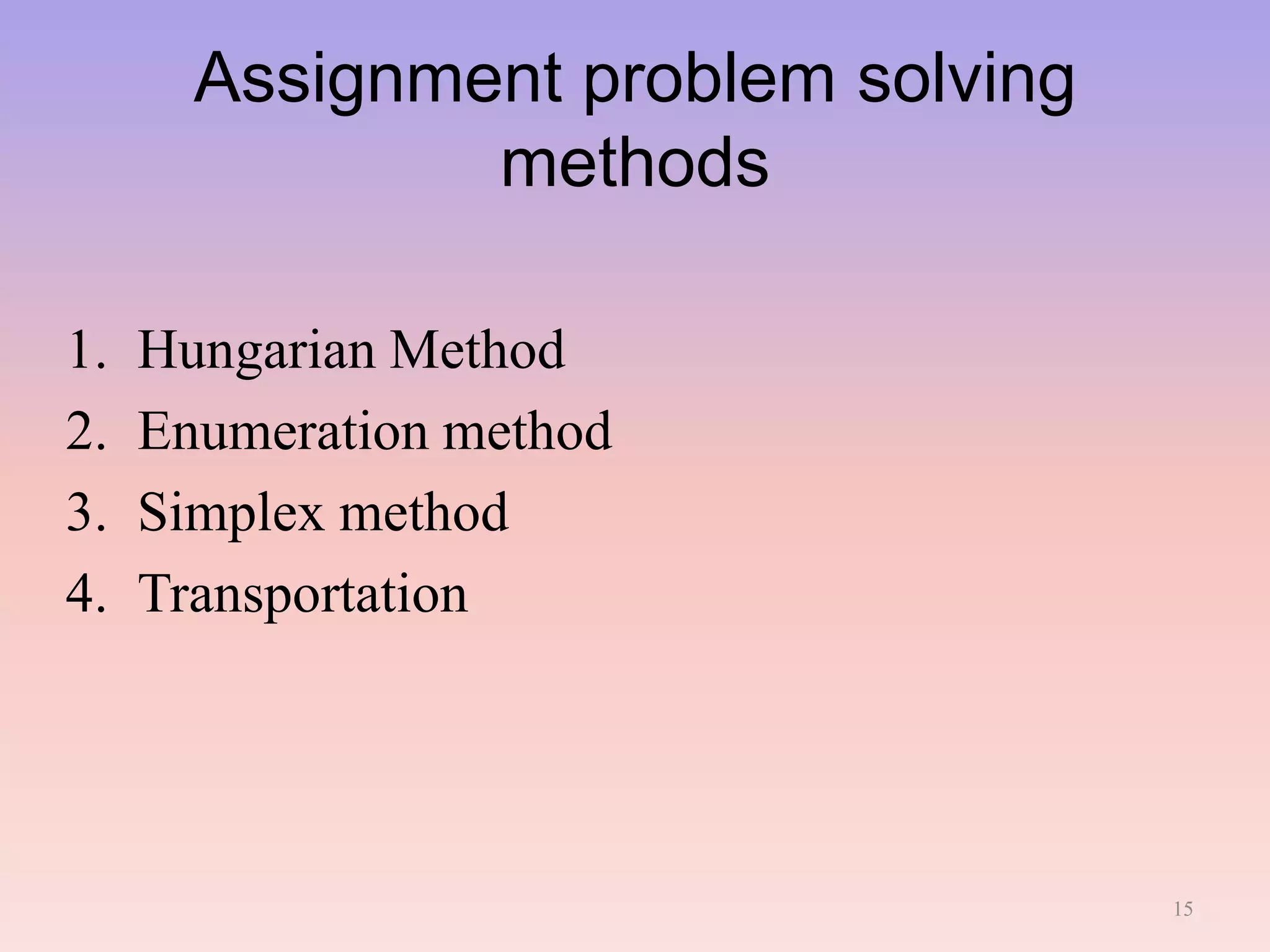 Assignment problem solving methods

1. Hungarian Method
2. Enumeration method
3. Simplex method
4. Transportation

15